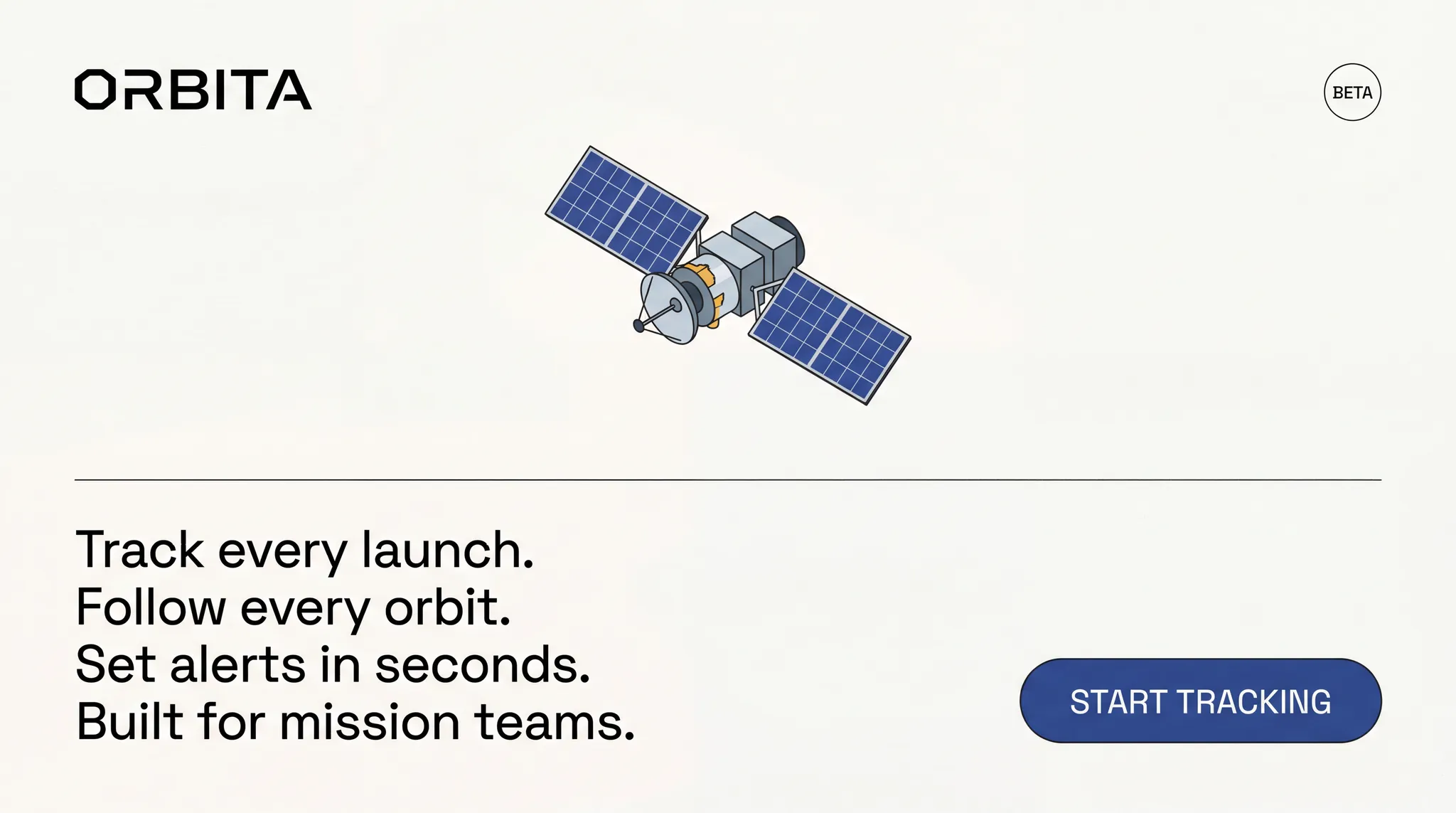 ORBITA

BETA

Track every launch.
Follow every orbit.
Set alerts in seconds.
Built for mission teams.

START TRACKING